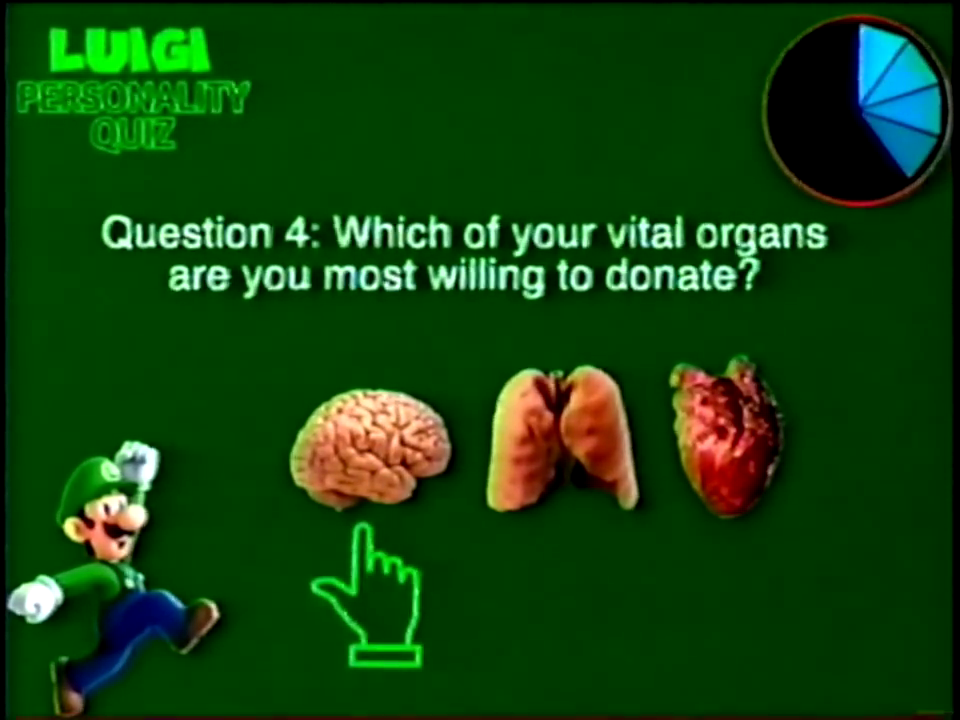 LUIGI
PERSONALITY
QUIZ

Question 4: Which of your vital organs are you most willing to donate?